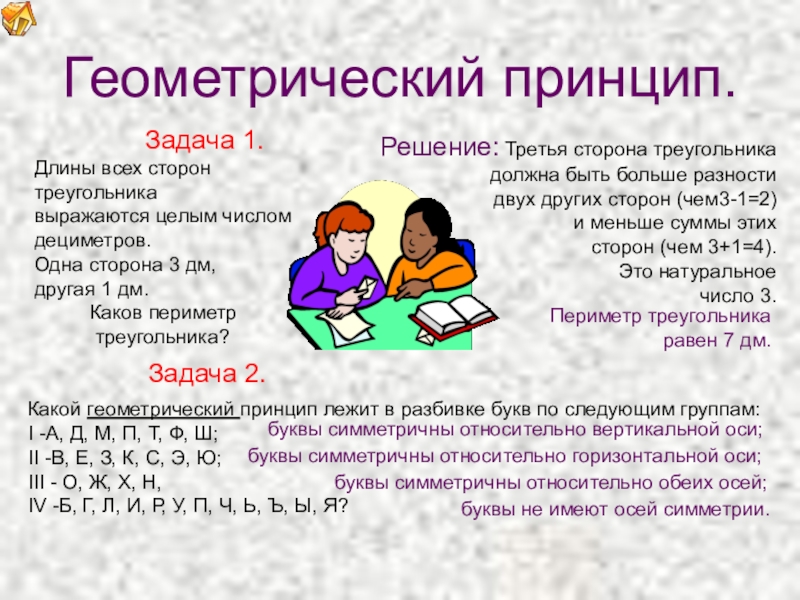 Геометрический принцип.

Задача 1.

Длины всех сторон треугольника выражаются целым числом дециметров.
Одна сторона 3 дм, другая 1 дм.
Каков периметр треугольника?

Решение: Третья сторона треугольника должна быть больше разности двух других сторон (чем3-1=2) и меньше суммы этих сторон (чем 3+1=4).
Это натуральное число 3.

Периметр треугольника равен 7 дм.

Задача 2.

Какой геометрический принцип лежит в разбивке букв по следующим группам:
I -А, Д, М, П, Т, Ф, Ш;
буквы симметричны относительно вертикальной оси;
II -В, Е, З, К, С, Э, Ю;
буквы симметричны относительно горизонтальной оси;
III - О, Ж, Х, Н,
буквы симметричны относительно обеих осей;
IV -Б, Г, Л, И, Р, У, П, Ч, Ь, Ъ, Ы, Я?
буквы не имеют осей симметрии.